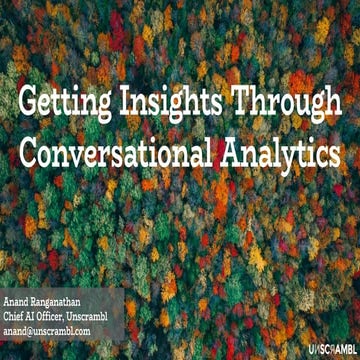 Getting Insights Through Conversational Analytics

Anand Ranganathan
Chief AI Officer, Unscrambl
anand@unscrambl.com

UNSCRAMBL